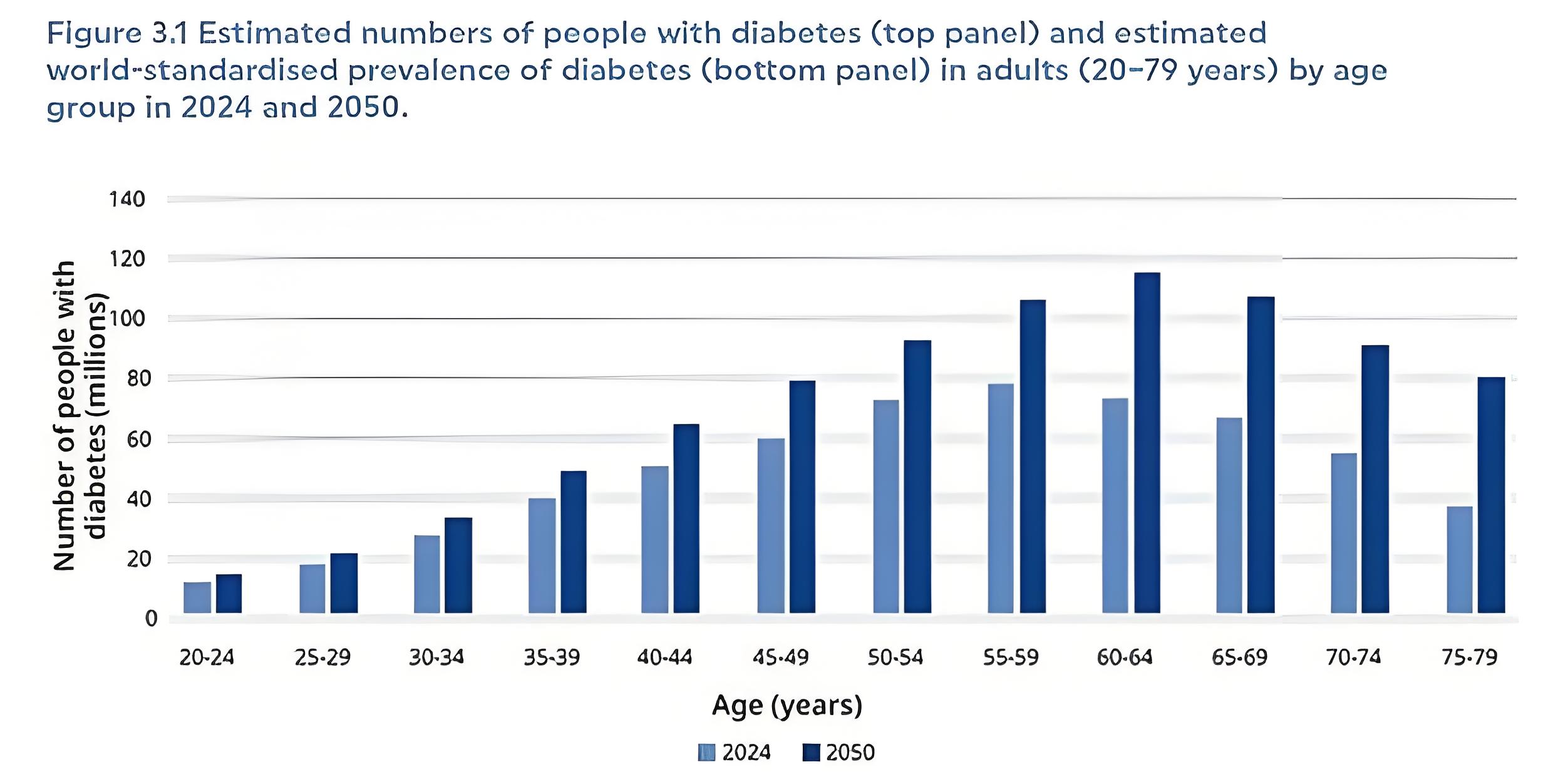 Figure 3.1 Estimated numbers of people with diabetes (top panel) and estimated world-standardised prevalence of diabetes (bottom panel) in adults (20–79 years) by age group in 2024 and 2050.

Number of people with diabetes (millions)

140
120
100
80
60
40
20
0

20-24
25-29
30-34
35-39
40-44
45-49
50-54
55-59
60-64
65-69
70-74
75-79

Age (years)

2024 2050